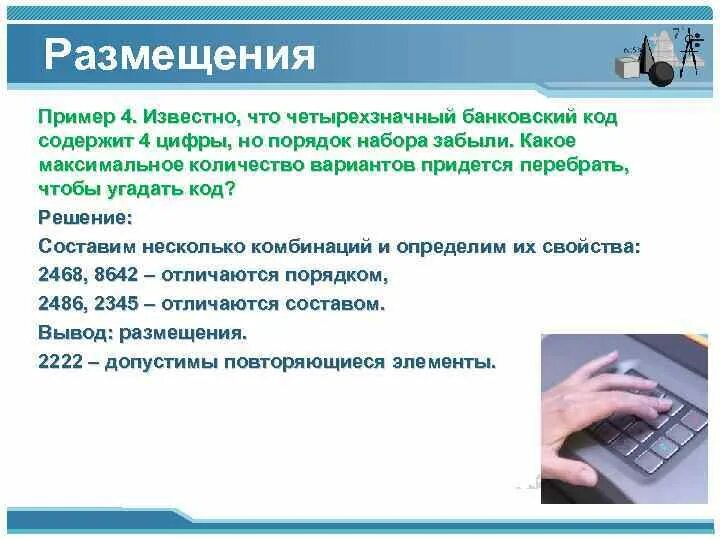 Размещения

Пример 4. Известно, что четырехзначный банковский код содержит 4 цифры, но порядок набора забыли. Какое максимальное количество вариантов придется перебрать, чтобы угадать код?

Решение:

Составим несколько комбинаций и определим их свойства:

2468, 8642 – отличаются порядком,

2486, 2345 – отличаются составом.

Вывод: размещения.

2222 – допустимы повторяющиеся элементы.